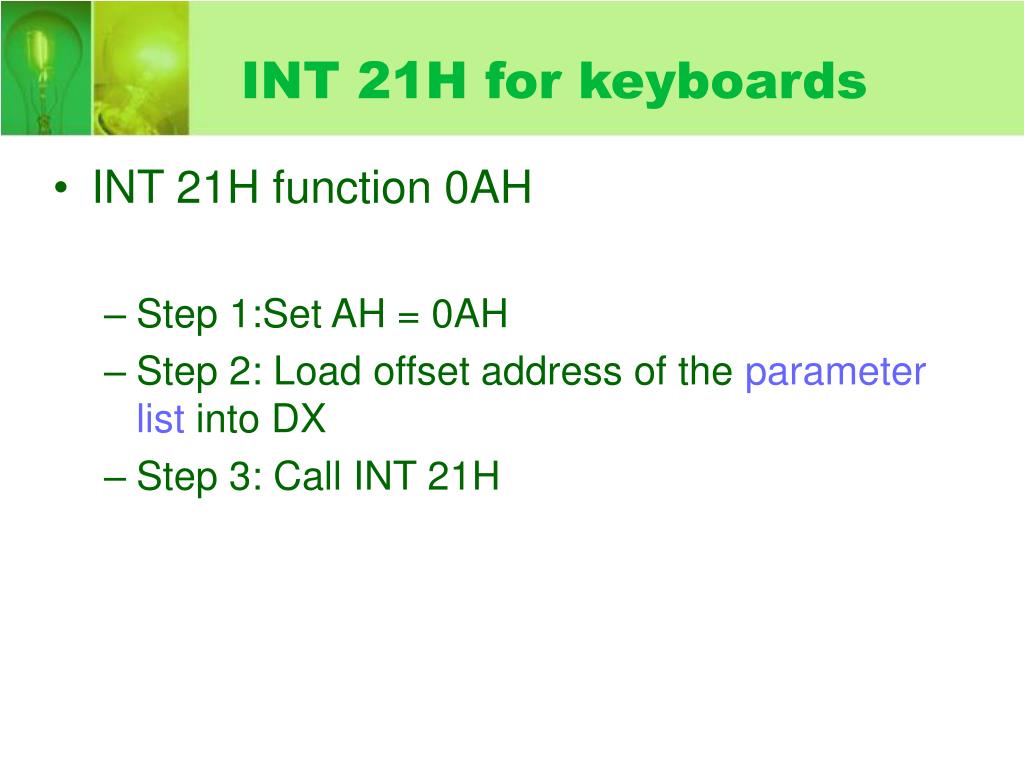 INT 21H for keyboards

• INT 21H function 0AH

– Step 1:Set AH = 0AH
– Step 2: Load offset address of the parameter list into DX
– Step 3: Call INT 21H